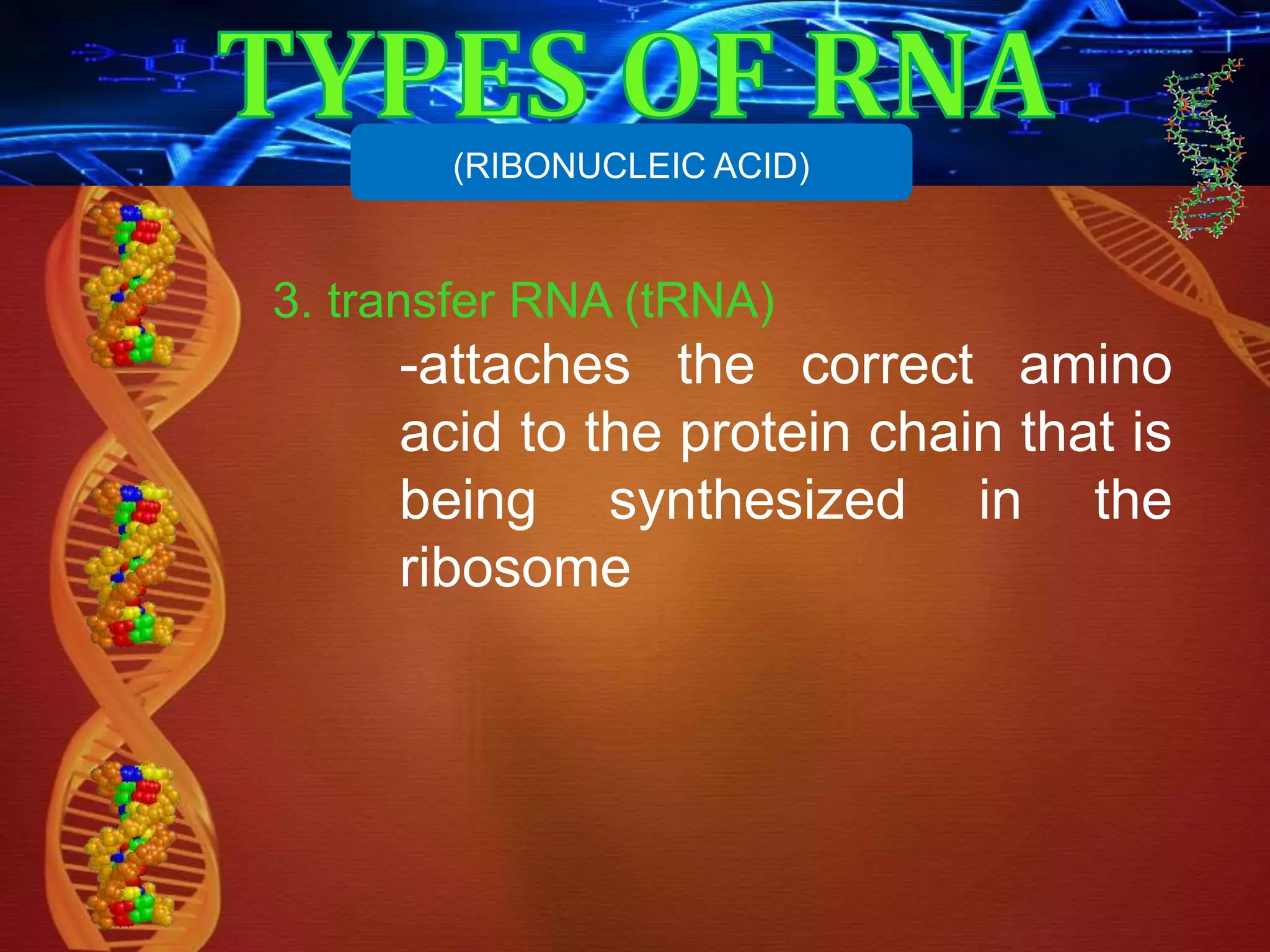 TYPES OF RNA

(RIBONUCLEIC ACID)

3. transfer RNA (tRNA)

-attaches the correct amino acid to the protein chain that is being synthesized in the ribosome